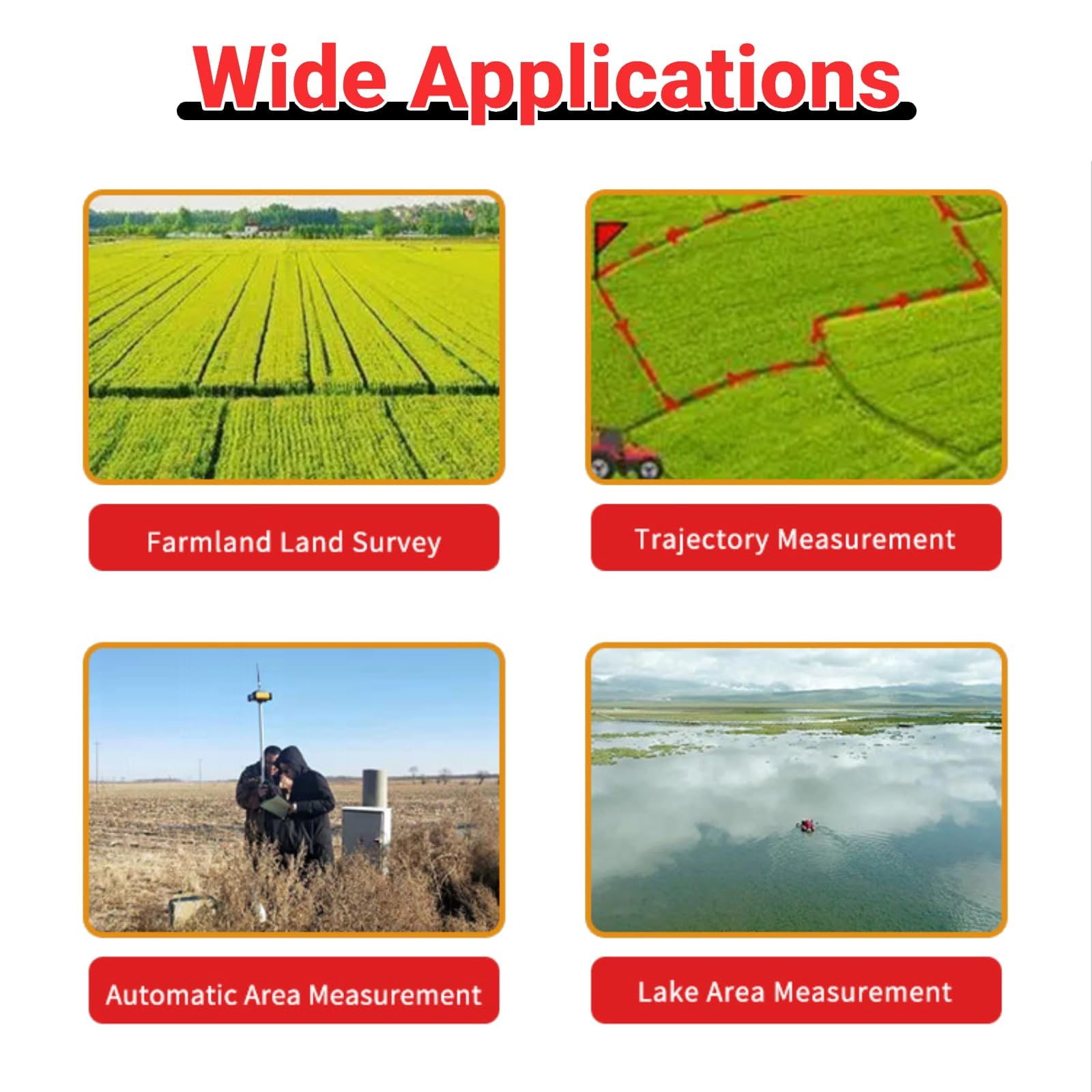 Wide Applications

Farmland Land Survey

Trajectory Measurement

Automatic Area Measurement

Lake Area Measurement